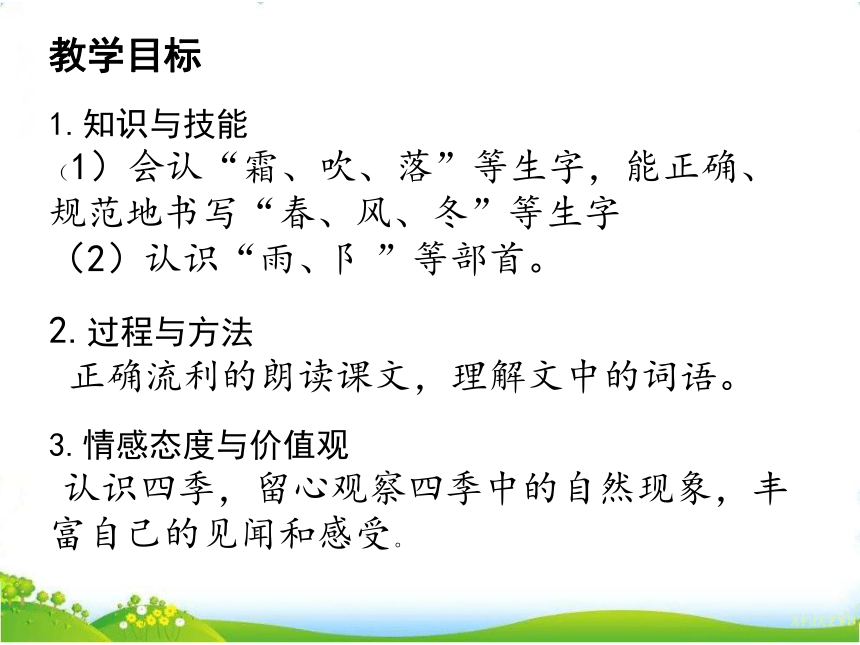 教学目标

1. 知识与技能
（1）会认“霜、吹、落”等生字，能正确、规范地书写“春、风、冬”等生字
（2）认识“雨、阝”等部首。

2. 过程与方法
正确流利的朗读课文，理解文中的词语。

3. 情感态度与价值观
认识四季，留心观察四季中的自然现象，丰富自己的见闻和感受。